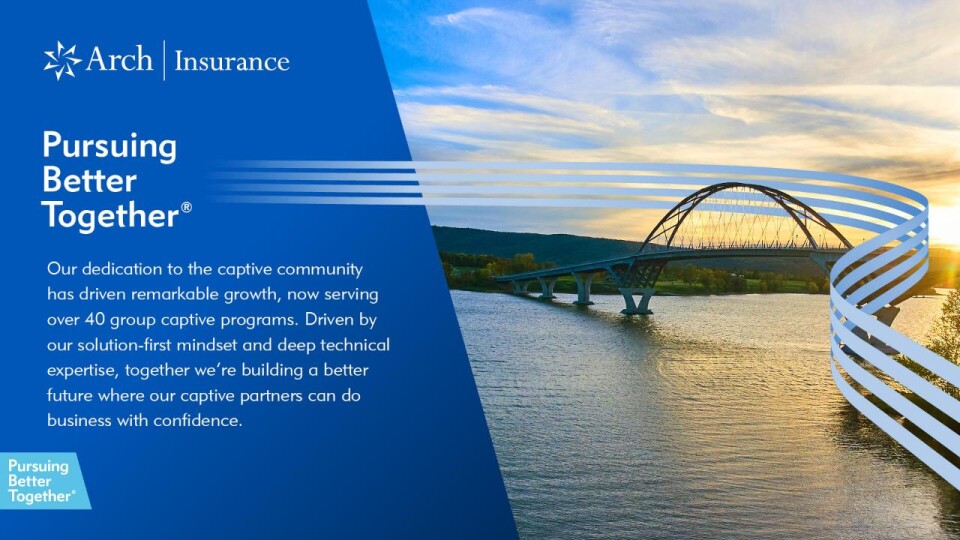 Arch | Insurance

Pursuing Better Together®

Our dedication to the captive community has driven remarkable growth, now serving over 40 group captive programs. Driven by our solution-first mindset and deep technical expertise, together we're building a better future where our captive partners can do business with confidence.

Pursuing Better Together®